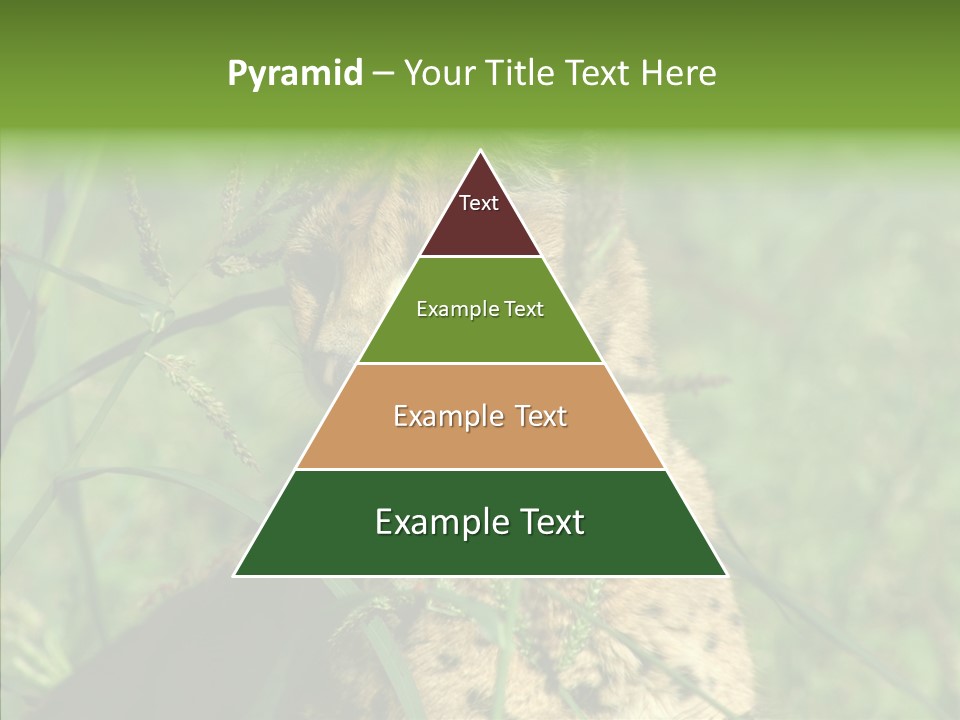 Pyramid – Your Title Text Here

Text

Example Text

Example Text

Example Text